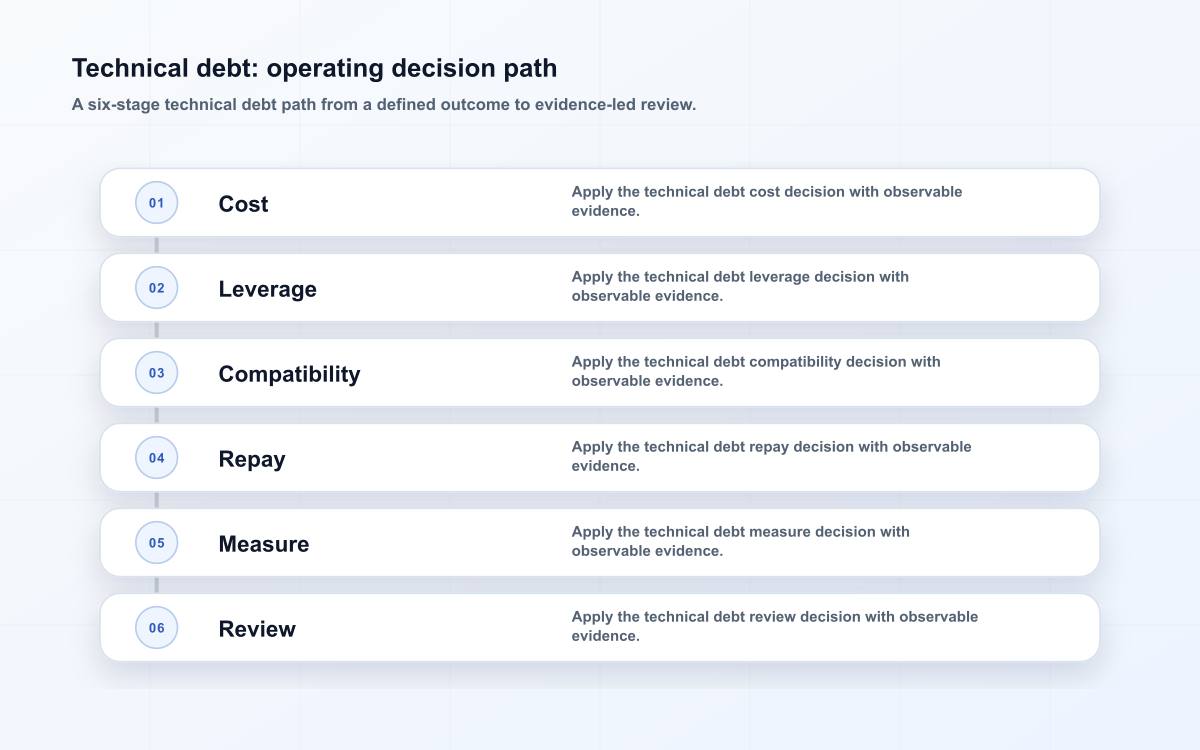 Technical debt: operating decision path

A six-stage technical debt path from a defined outcome to evidence-led review.

01 Cost
Apply the technical debt cost decision with observable evidence.

02 Leverage
Apply the technical debt leverage decision with observable evidence.

03 Compatibility
Apply the technical debt compatibility decision with observable evidence.

04 Repay
Apply the technical debt repay decision with observable evidence.

05 Measure
Apply the technical debt measure decision with observable evidence.

06 Review
Apply the technical debt review decision with observable evidence.